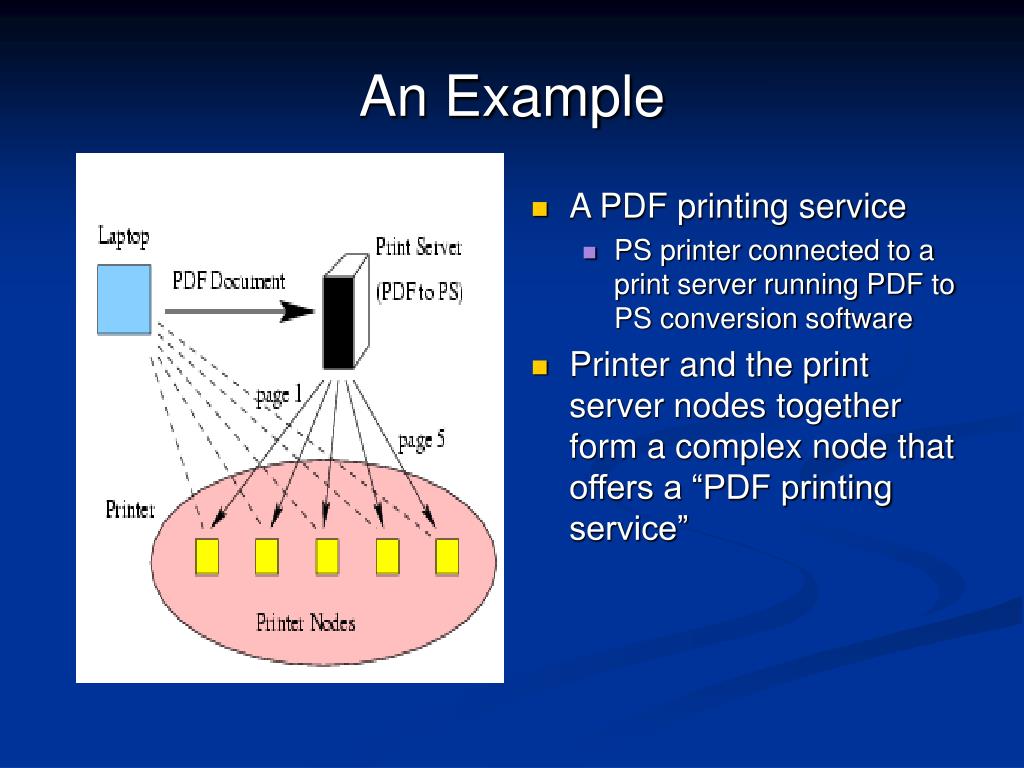 An Example

Laptop

PDF Document

Print Server
(PDF to PS)

page 1

page 5

Printer

Printer Nodes

A PDF printing service
PS printer connected to a print server running PDF to PS conversion software

Printer and the print server nodes together form a complex node that offers a “PDF printing service”